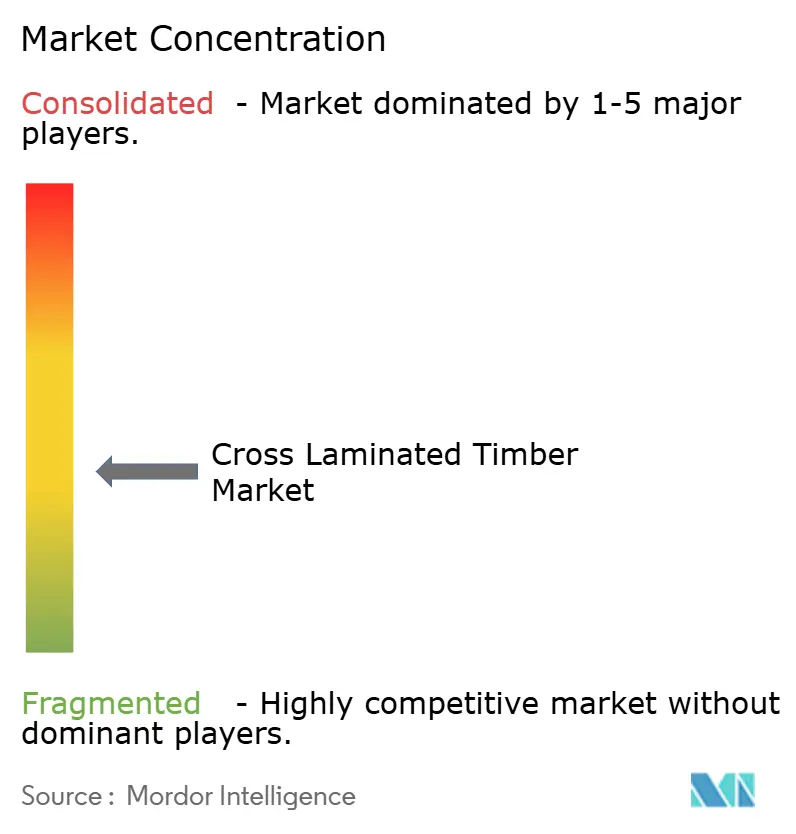 Market Concentration

Consolidated - Market dominated by 1-5 major players.

Cross Laminated Timber Market

Fragmented - Highly competitive market without dominant players.

Source : Mordor Intelligence